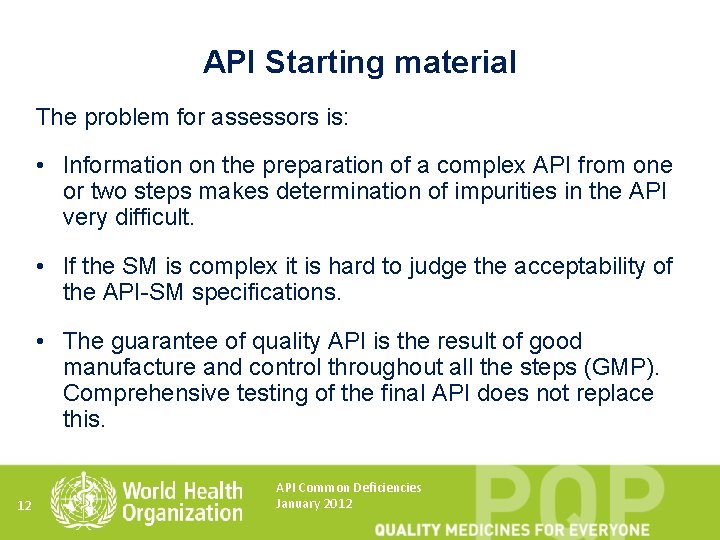 API Starting material

The problem for assessors is:

• Information on the preparation of a complex API from one or two steps makes determination of impurities in the API very difficult.

• If the SM is complex it is hard to judge the acceptability of the API-SM specifications.

• The guarantee of quality API is the result of good manufacture and control throughout all the steps (GMP). Comprehensive testing of the final API does not replace this.

12

World Health Organization

API Common Deficiencies
January 2012

PQP

QUALITY MEDICINES FOR EVERYONE